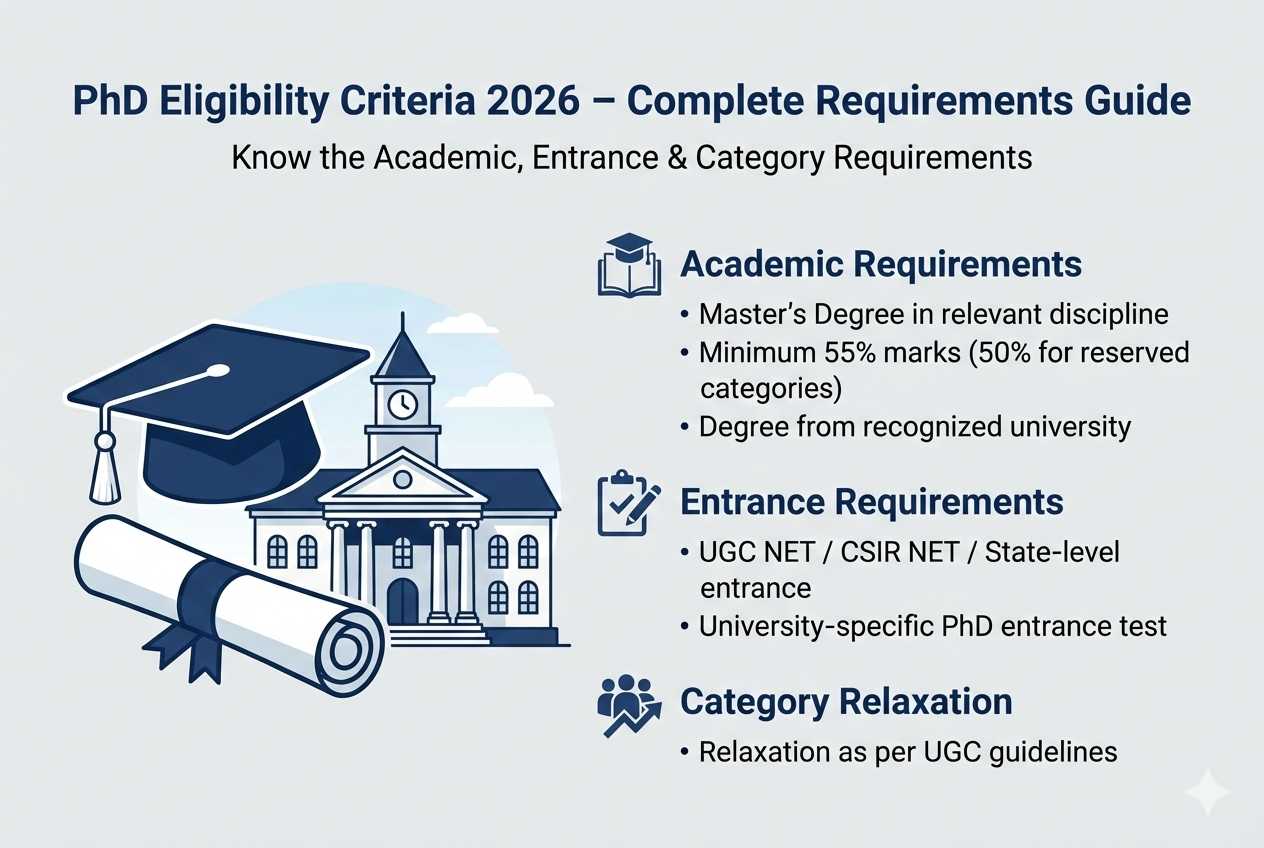 PhD Eligibility Criteria 2026 – Complete Requirements Guide

Know the Academic, Entrance & Category Requirements

Academic Requirements

• Master's Degree in relevant discipline
• Minimum 55% marks (50% for reserved categories)
• Degree from recognized university

Entrance Requirements

• UGC NET / CSIR NET / State-level entrance
• University-specific PhD entrance test

Category Relaxation

• Relaxation as per UGC guidelines